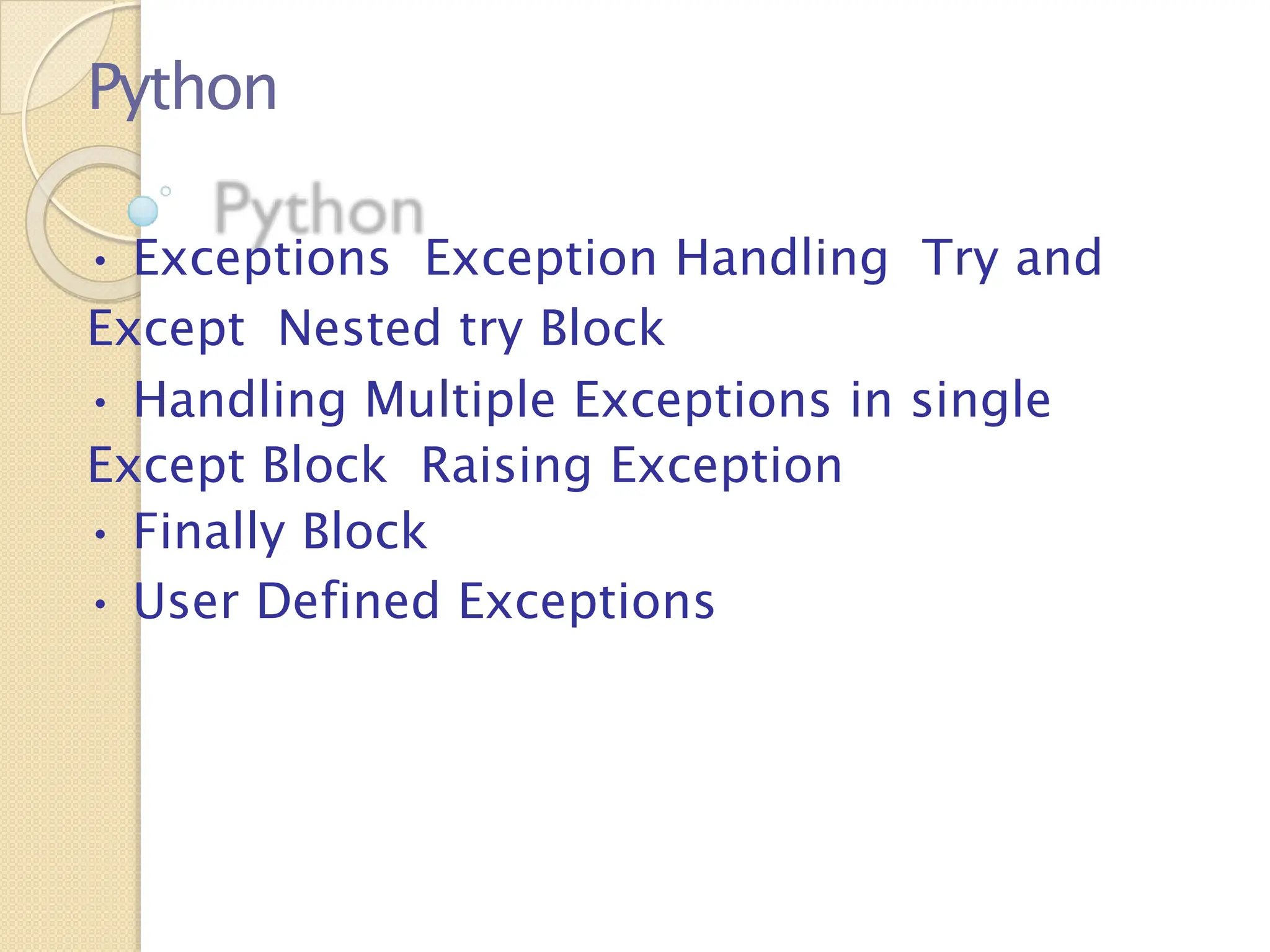 Python

Python

• Exceptions Exception Handling Try and Except Nested try Block
• Handling Multiple Exceptions in single Except Block Raising Exception
• Finally Block
• User Defined Exceptions